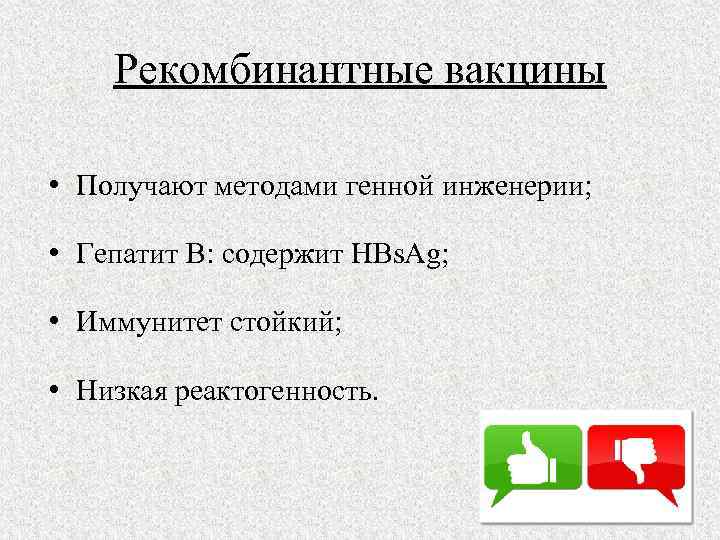 Рекомбинантные вакцины

• Получают методами генной инженерии;

• Гепатит В: содержит HBsAg;

• Иммунитет стойкий;

• Низкая реактогенность.